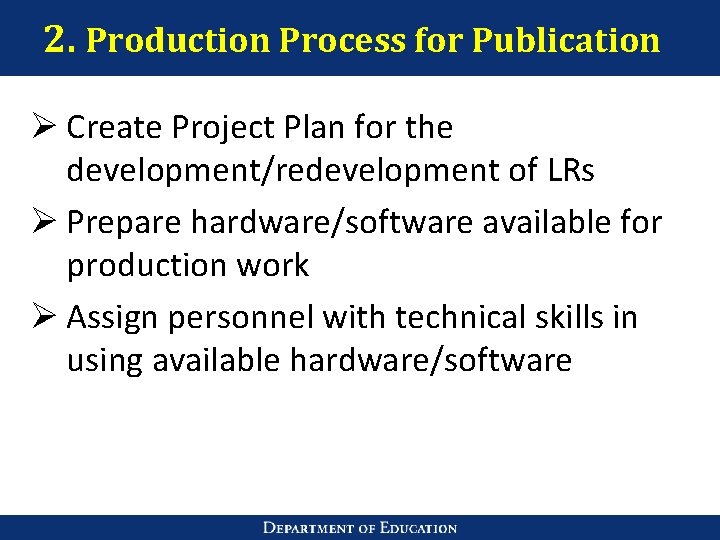 2. Production Process for Publication

➢ Create Project Plan for the development/redevelopment of LRs

➢ Prepare hardware/software available for production work

➢ Assign personnel with technical skills in using available hardware/software

DEPARTMENT OF EDUCATION